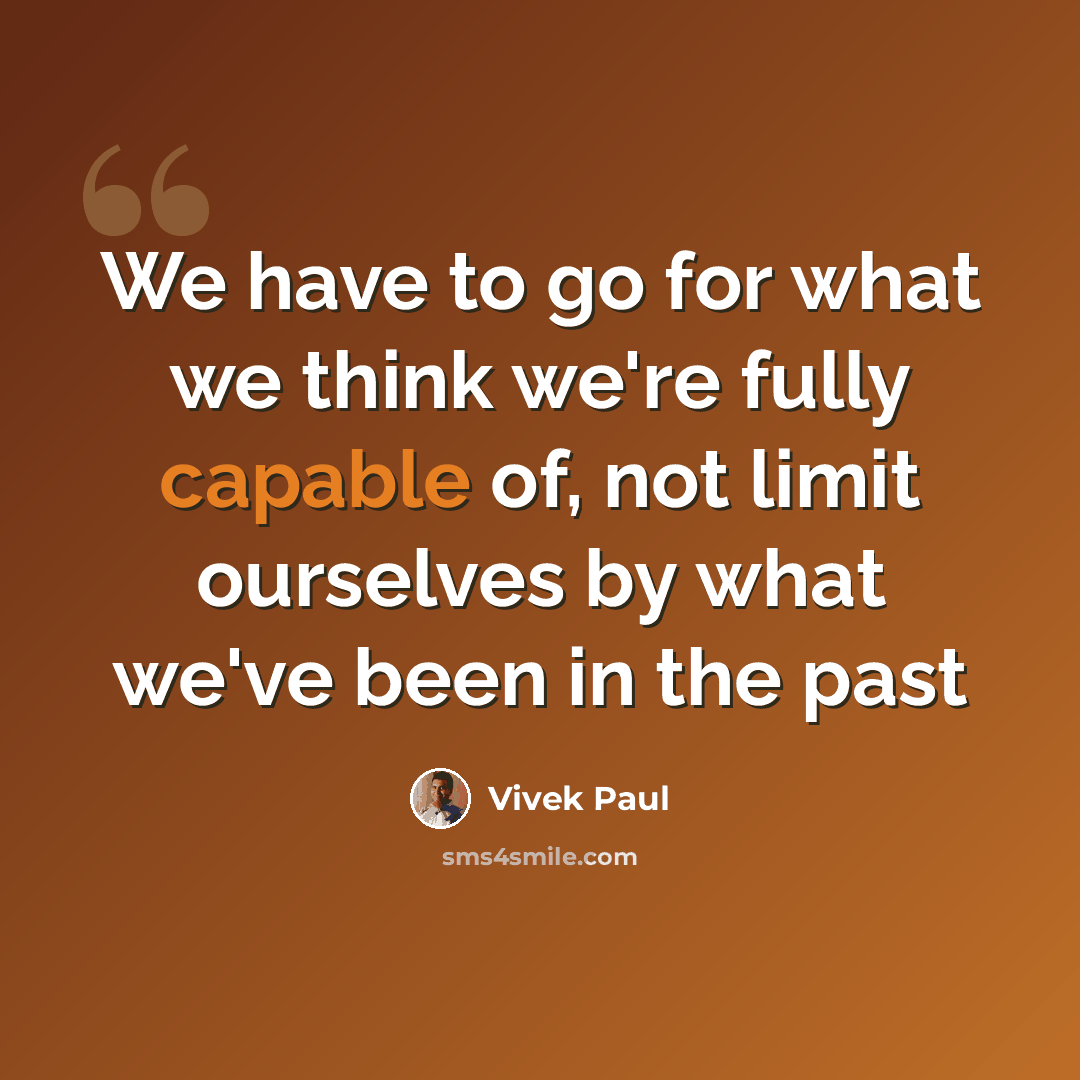 We have to go for what we think we're fully capable of, not limit ourselves by what we've been in the past

Vivek Paul

sms4smile.com